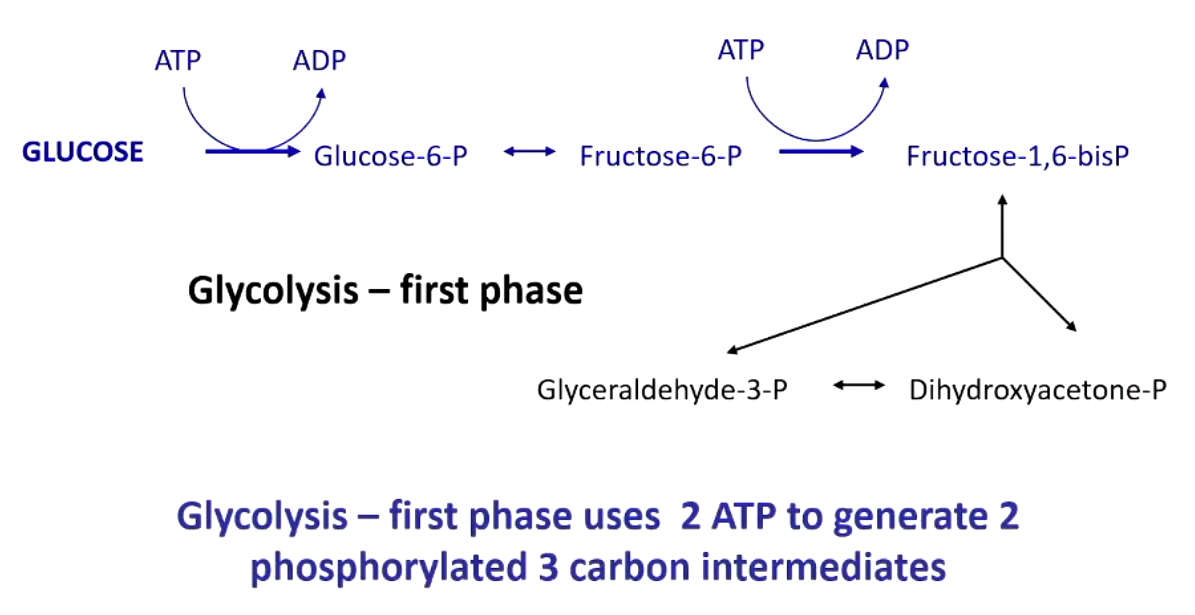 ATP ADP ATP ADP

GLUCOSE Glucose-6-P Fructose-6-P Fructose-1,6-bisP

Glycolysis – first phase

Glyceraldehyde-3-P Dihydroxyacetone-P

Glycolysis – first phase uses 2 ATP to generate 2 phosphorylated 3 carbon intermediates